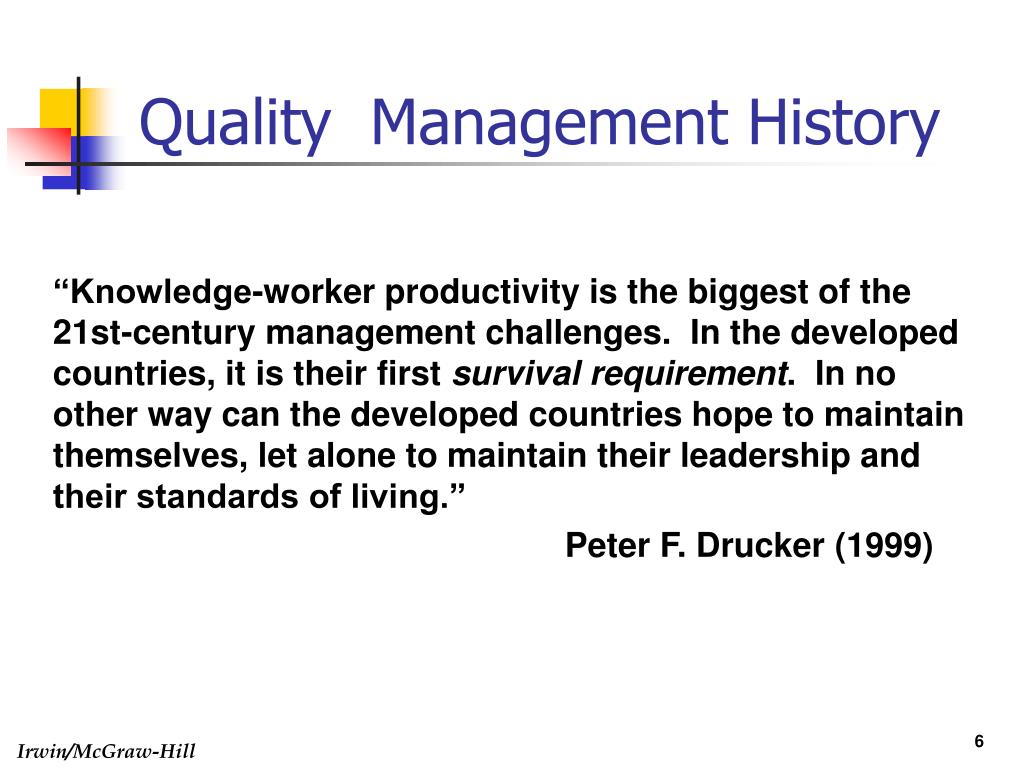 Quality Management History

“Knowledge-worker productivity is the biggest of the 21st-century management challenges. In the developed countries, it is their first survival requirement. In no other way can the developed countries hope to maintain themselves, let alone to maintain their leadership and their standards of living.”

Peter F. Drucker (1999)

Irwin/McGraw-Hill

6